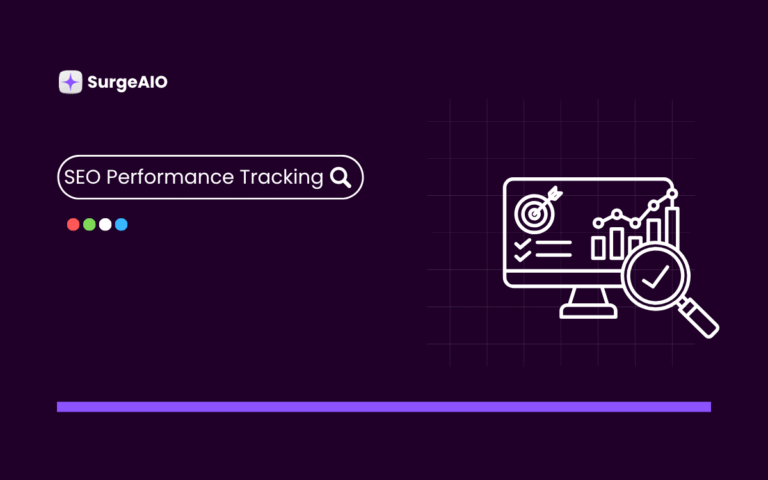 SurgeAIO

SEO Performance Tracking